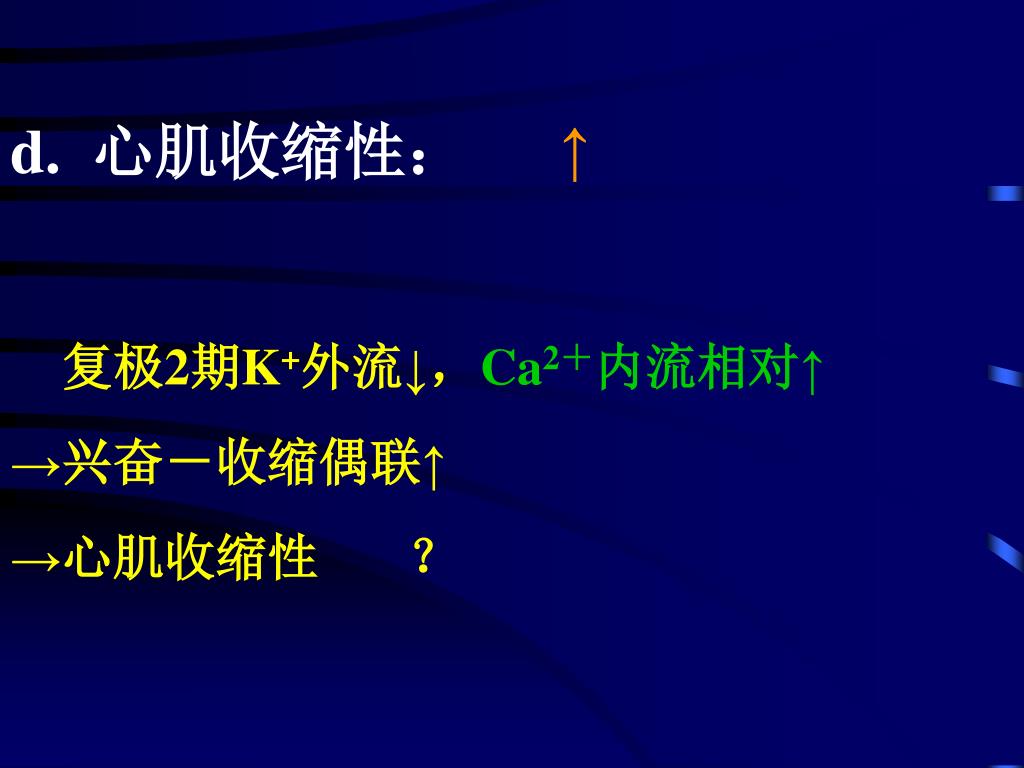 d. 心肌收缩性： ↑

复极2期$K^+$外流↓，$Ca^{2+}$内流相对↑
→兴奋－收缩偶联↑
→心肌收缩性 ？